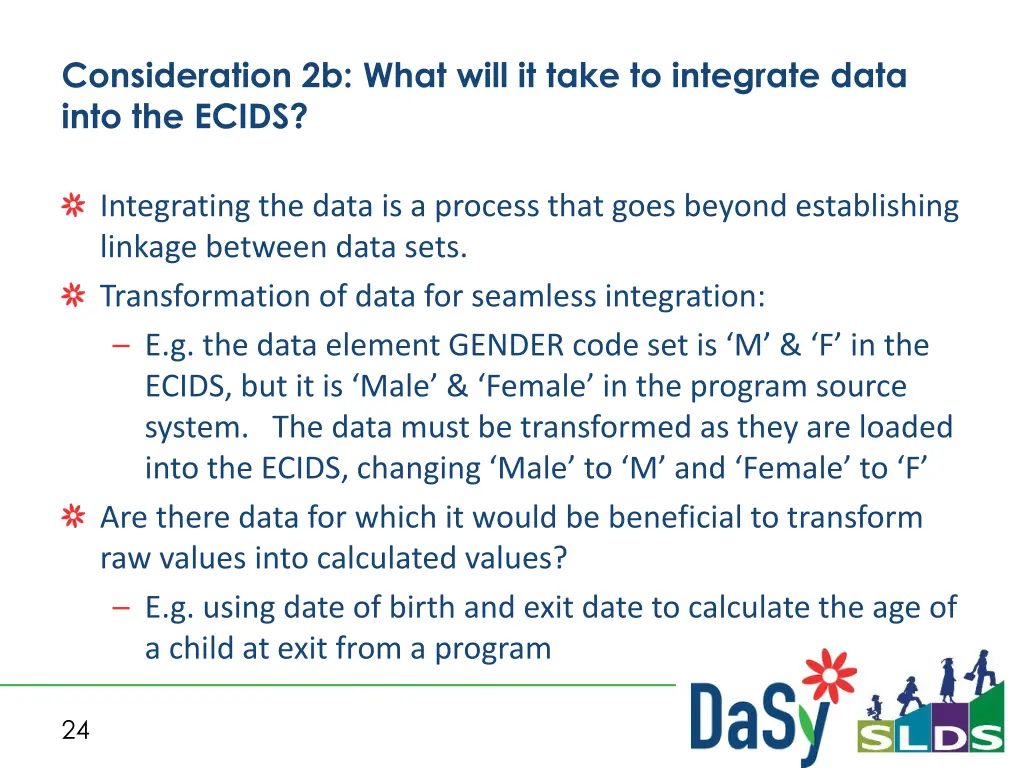 Consideration 2b: What will it take to integrate data into the ECIDS?

Integrating the data is a process that goes beyond establishing linkage between data sets.

Transformation of data for seamless integration:

– E.g. the data element GENDER code set is ‘M’ & ‘F’ in the ECIDS, but it is ‘Male’ & ‘Female’ in the program source system. The data must be transformed as they are loaded into the ECIDS, changing ‘Male’ to ‘M’ and ‘Female’ to ‘F’

Are there data for which it would be beneficial to transform raw values into calculated values?

– E.g. using date of birth and exit date to calculate the age of a child at exit from a program

24

DaSy

SLDS